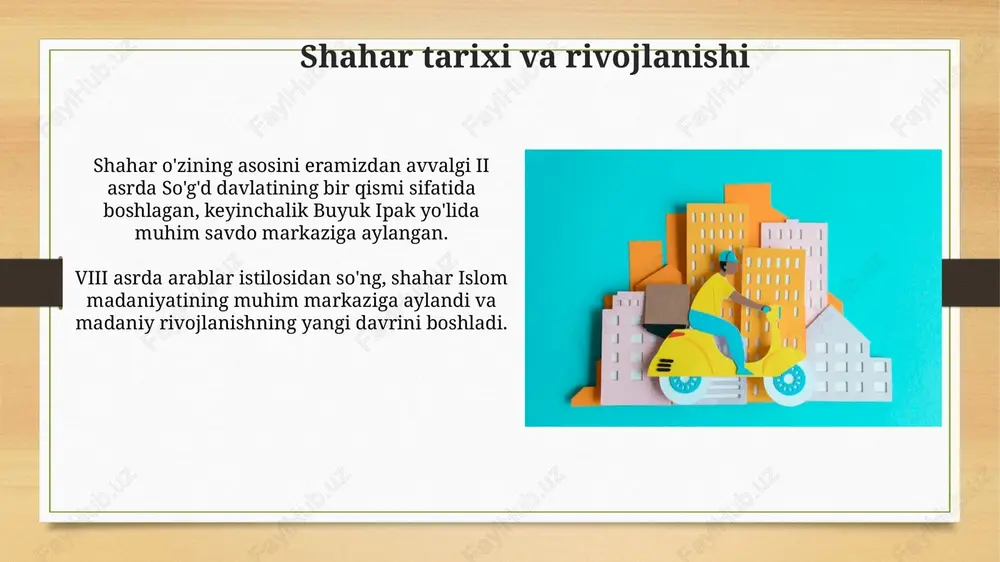 Shahar tarixi va rivojlanishi

Shahar o'zining asosini eramizdan avvalgi II asrda So'g'd davlatining bir qismi sifatida boshlagan, keyinchalik Buyuk Ipak yo'lida muhim savdo markaziga aylangan.

VIII asrda arablar istilosidan so'ng, shahar Islom madaniyatining muhim markaziga aylandi va madaniy rivojlanishning yangi davrini boshladi.

FaylHub.uz